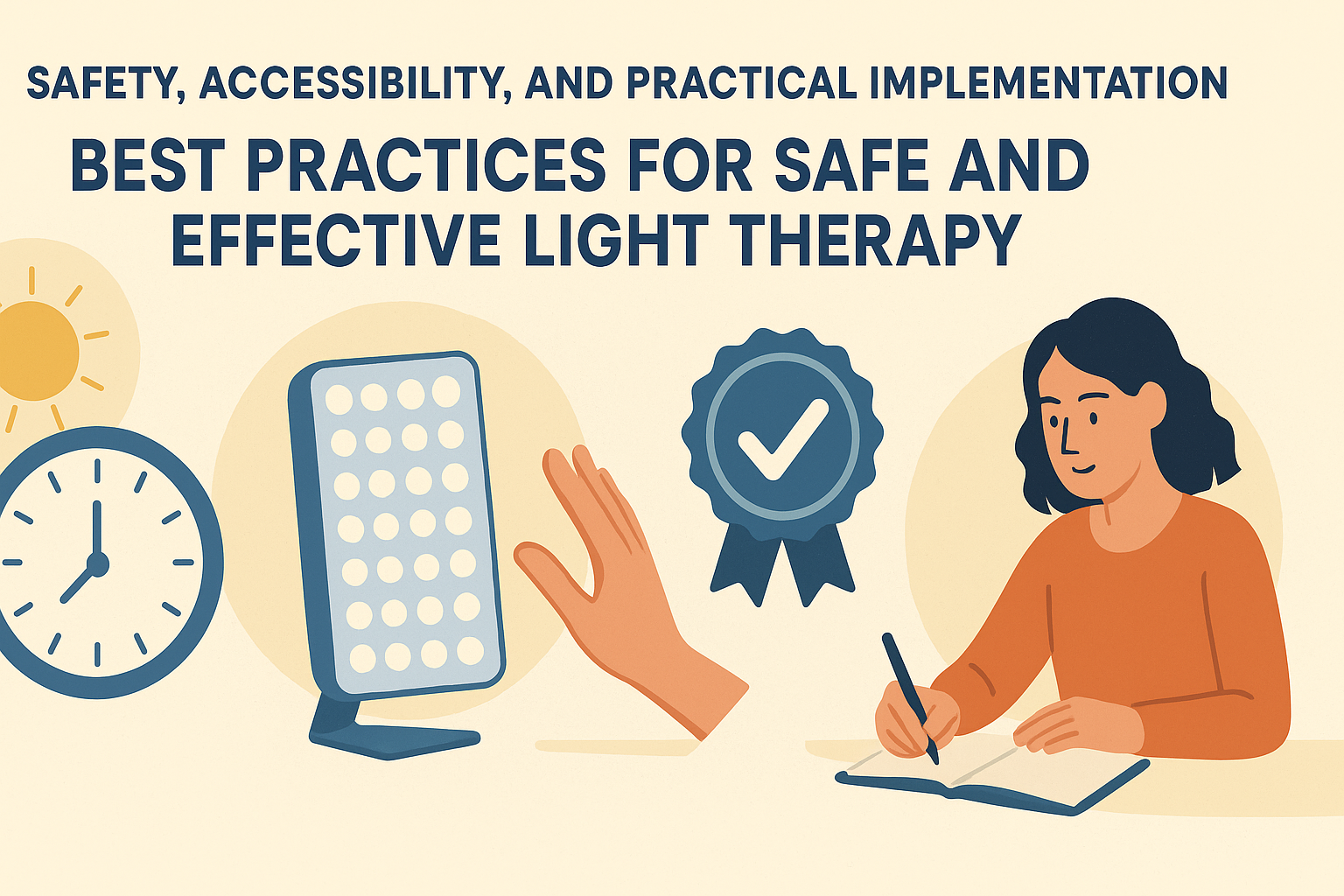 SAFETY, ACCESSIBILITY, AND PRACTICAL IMPLEMENTATION

BEST PRACTICES FOR SAFE AND EFFECTIVE LIGHT THERAPY